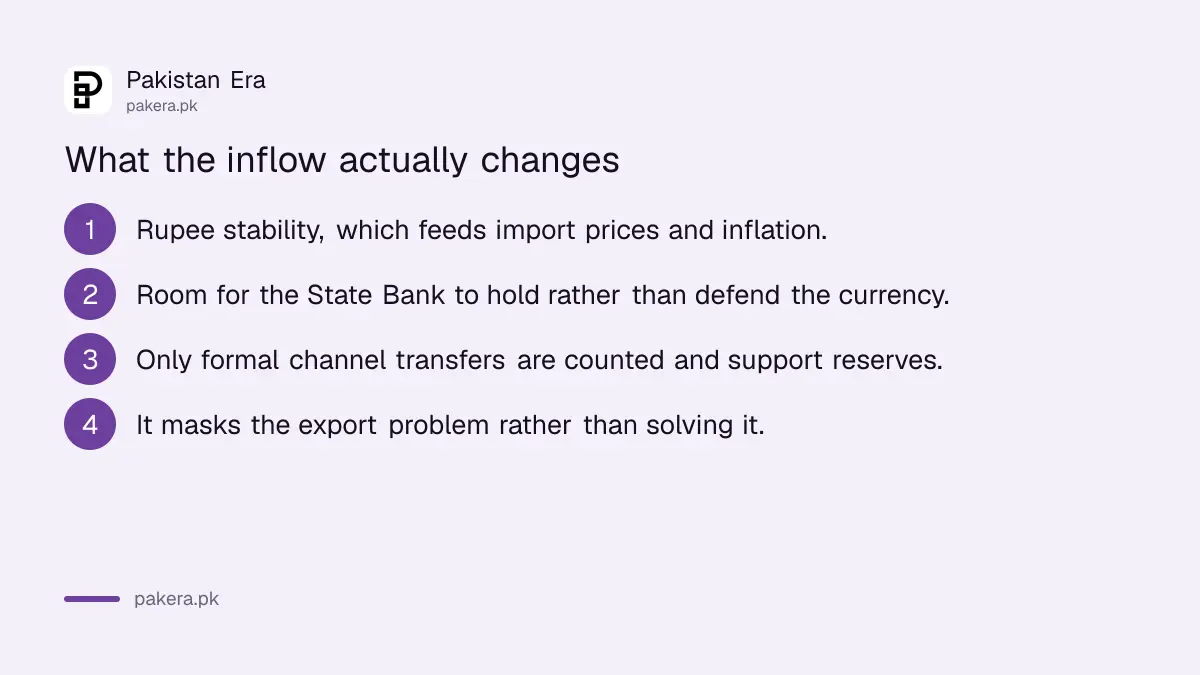 Pakistan Era
pakera.pk

What the inflow actually changes

1 Rupee stability, which feeds import prices and inflation.

2 Room for the State Bank to hold rather than defend the currency.

3 Only formal channel transfers are counted and support reserves.

4 It masks the export problem rather than solving it.

pakera.pk